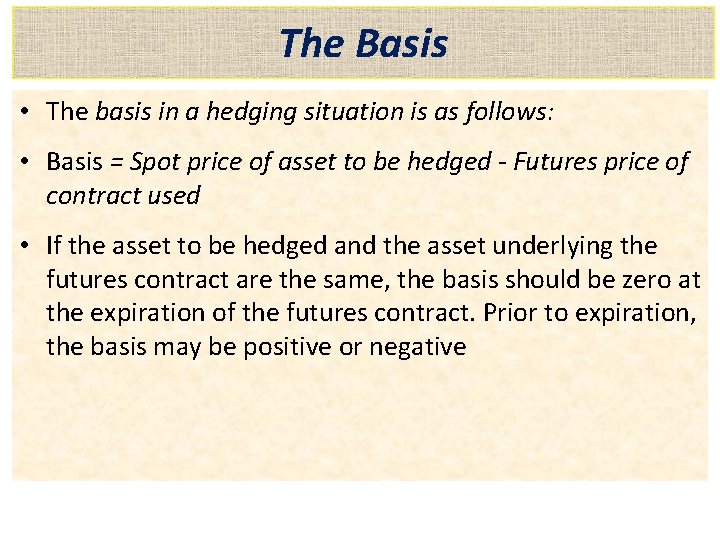 The Basis

• The basis in a hedging situation is as follows:

• Basis = Spot price of asset to be hedged - Futures price of contract used

• If the asset to be hedged and the asset underlying the futures contract are the same, the basis should be zero at the expiration of the futures contract. Prior to expiration, the basis may be positive or negative